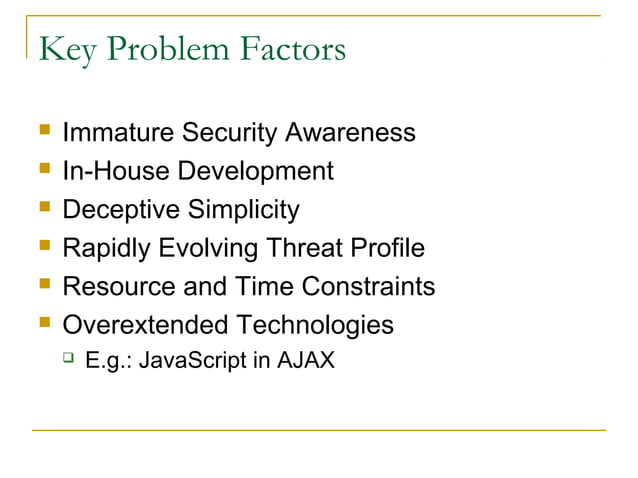 Key Problem Factors

- Immature Security Awareness
- In-House Development
- Deceptive Simplicity
- Rapidly Evolving Threat Profile
- Resource and Time Constraints
- Overextended Technologies
  - E.g.: JavaScript in AJAX